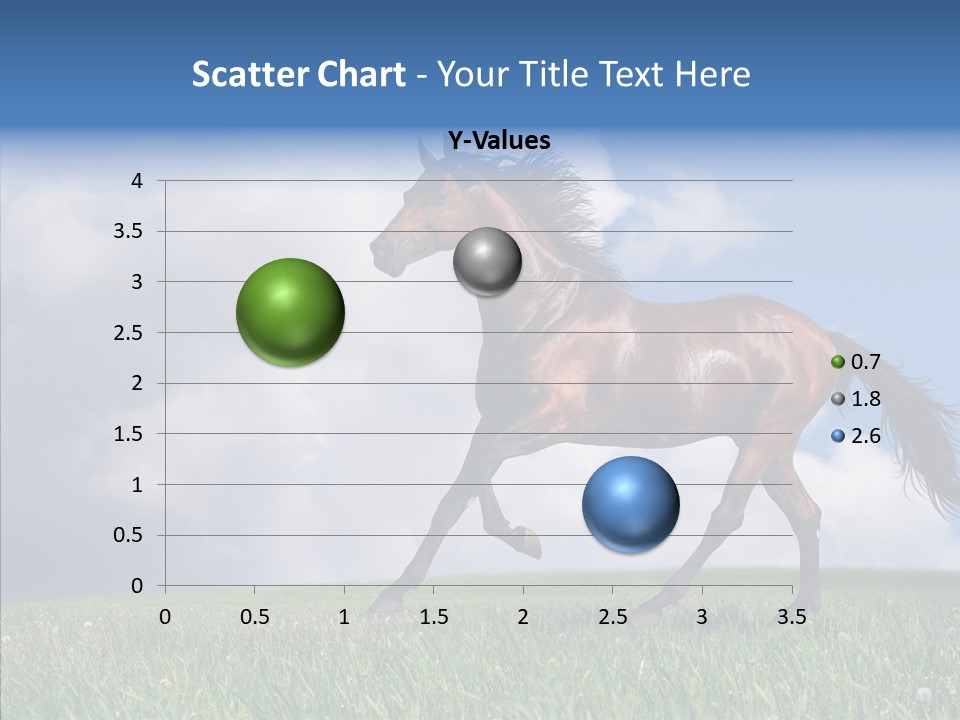 Scatter Chart - Your Title Text Here

Y-Values

4
3.5
3
2.5
2
1.5
1
0.5
0

0 0.5 1 1.5 2 2.5 3 3.5

0.7
1.8
2.6